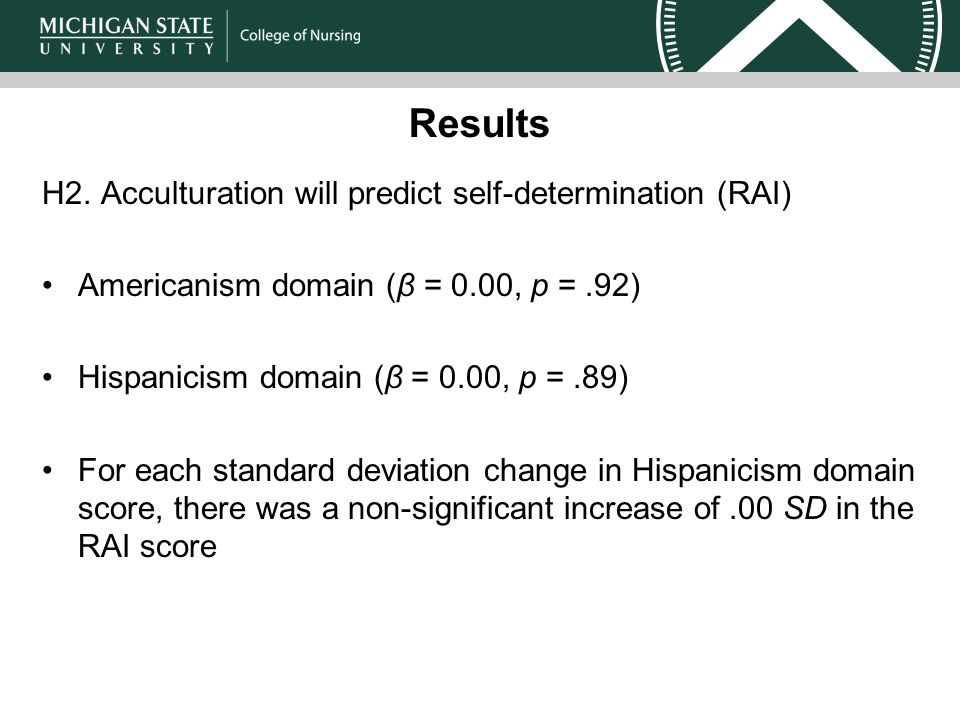 MICHIGAN STATE
UNIVERSITY
College of Nursing

Results

H2. Acculturation will predict self-determination (RAI)

• Americanism domain ($\beta$ = 0.00, $p$ = .92)

• Hispanicism domain ($\beta$ = 0.00, $p$ = .89)

• For each standard deviation change in Hispanicism domain score, there was a non-significant increase of .00 $SD$ in the RAI score